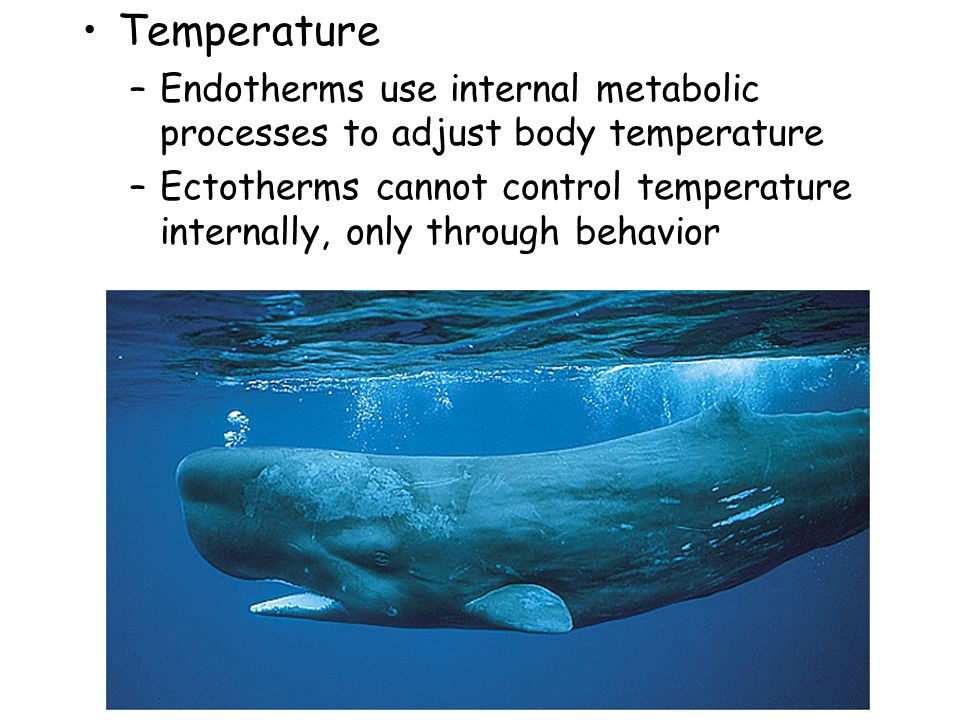 • Temperature

– Endotherms use internal metabolic processes to adjust body temperature

– Ectotherms cannot control temperature internally, only through behavior